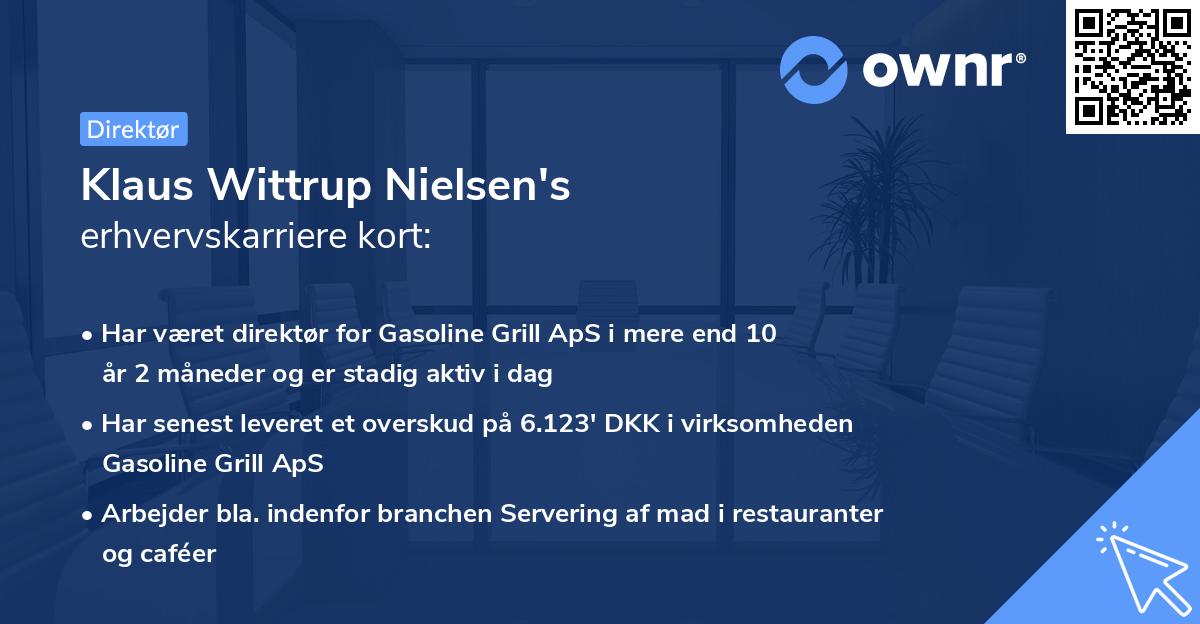 ownr®

Direktør

Klaus Wittrup Nielsen's
erhvervskarriere kort:

• Har været direktør for Gasoline Grill ApS i mere end 10 år 2 måneder og er stadig aktiv i dag

• Har senest leveret et overskud på 6.123' DKK i virksomheden Gasoline Grill ApS

• Arbejder bla. indenfor branchen Servering af mad i restauranter og caféer